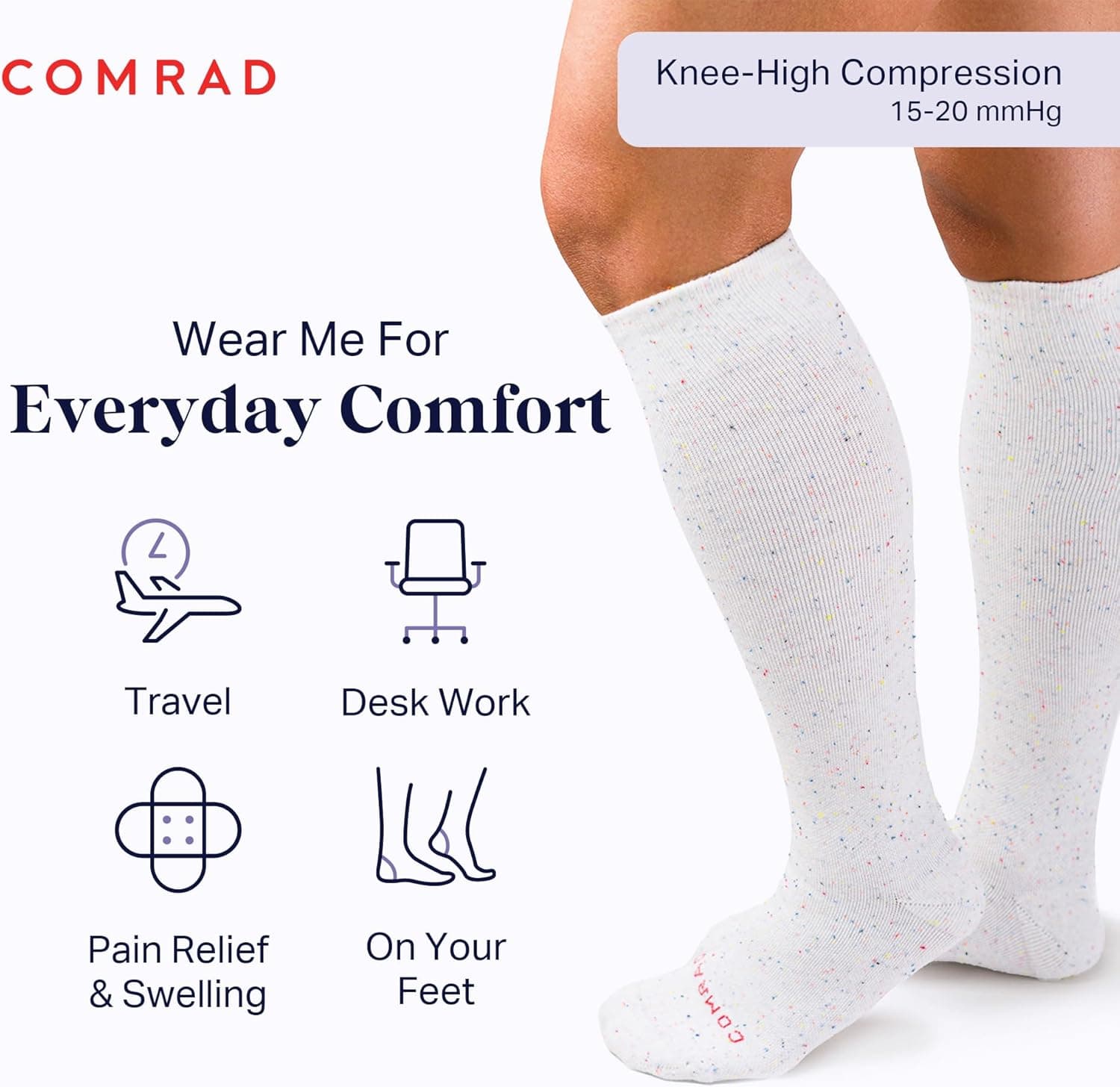 COMRAD

Knee-High Compression
15-20 mmHg

Wear Me For
Everyday Comfort

Travel

Desk Work

Pain Relief & Swelling

On Your Feet

COMRAD